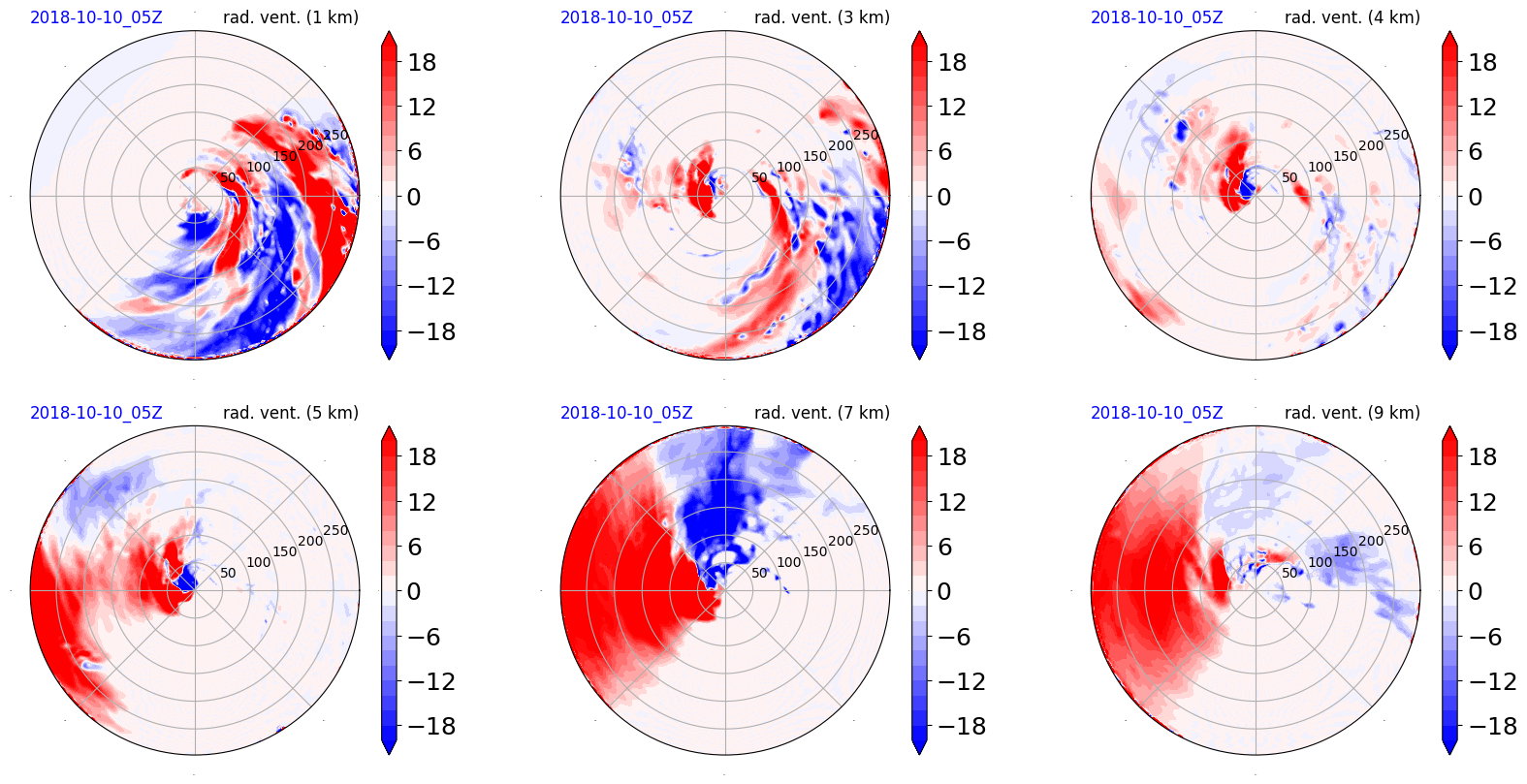 2018-10-10_05Z rad. vent. (1 km)

50 100 150 200 250

18 12 6 0 −6 −12 −18

2018-10-10_05Z rad. vent. (3 km)

50 100 150 200 250

18 12 6 0 −6 −12 −18

2018-10-10_05Z rad. vent. (4 km)

50 100 150 200 250

18 12 6 0 −6 −12 −18

2018-10-10_05Z rad. vent. (5 km)

50 100 150 200 250

18 12 6 0 −6 −12 −18

2018-10-10_05Z rad. vent. (7 km)

50 100 150 200 250

18 12 6 0 −6 −12 −18

2018-10-10_05Z rad. vent. (9 km)

50 100 150 200 250

18 12 6 0 −6 −12 −18